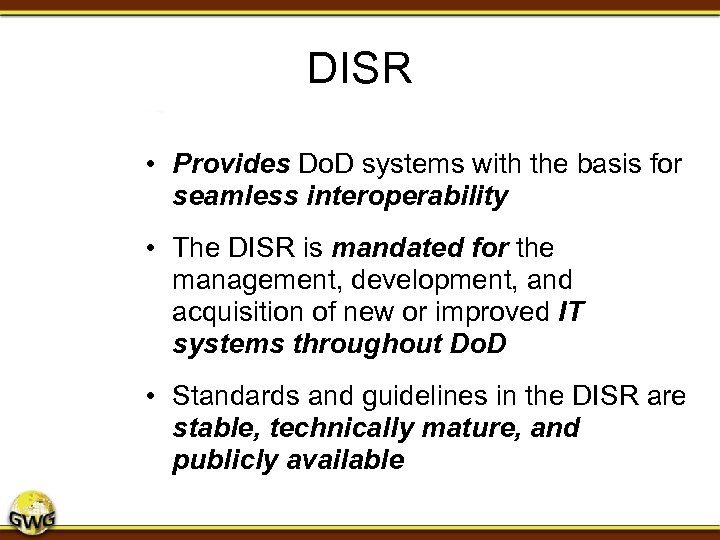 DISR

• Provides DoD systems with the basis for seamless interoperability

• The DISR is mandated for the management, development, and acquisition of new or improved IT systems throughout DoD

• Standards and guidelines in the DISR are stable, technically mature, and publicly available

GWG